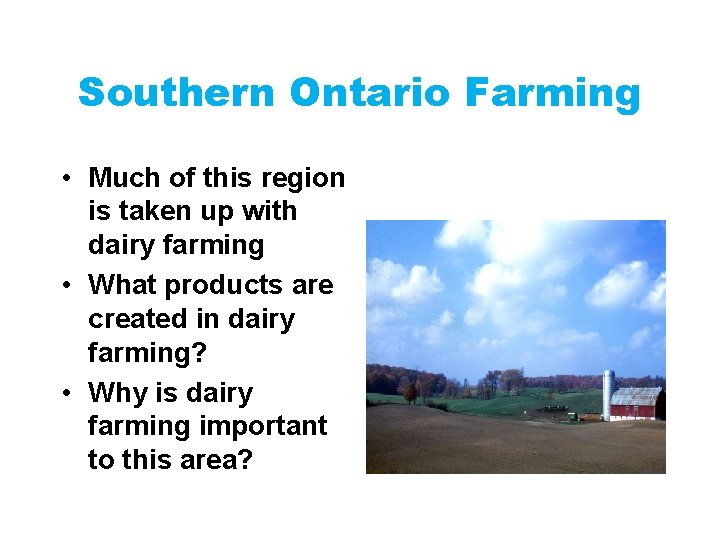 Southern Ontario Farming

• Much of this region is taken up with dairy farming
• What products are created in dairy farming?
• Why is dairy farming important to this area?